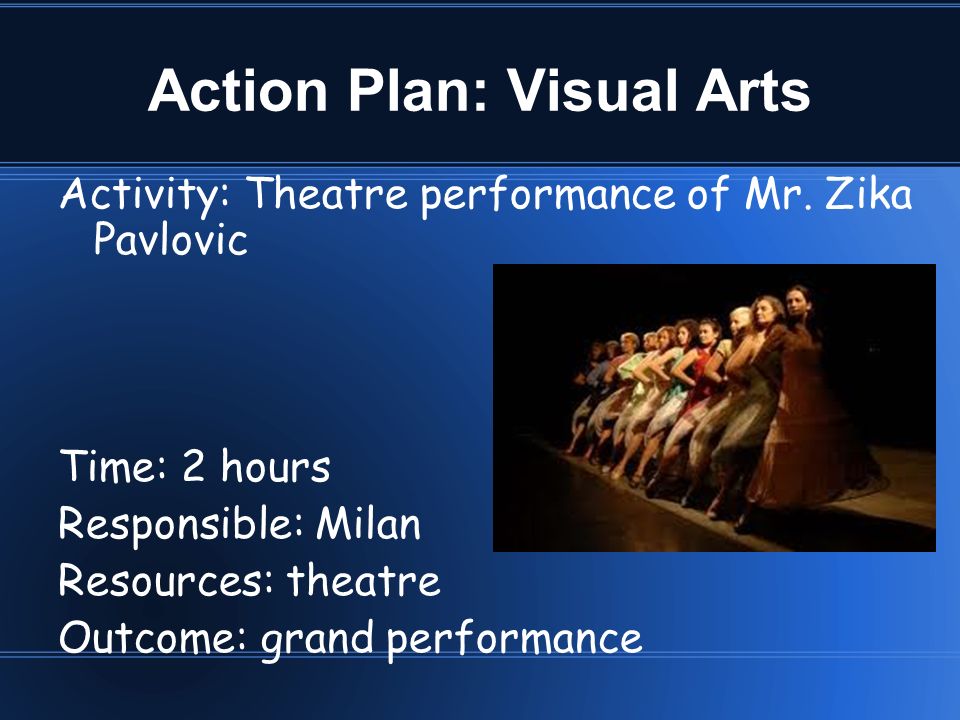 Action Plan: Visual Arts

Activity: Theatre performance of Mr. Zika Pavlovic

Time: 2 hours
Responsible: Milan
Resources: theatre
Outcome: grand performance